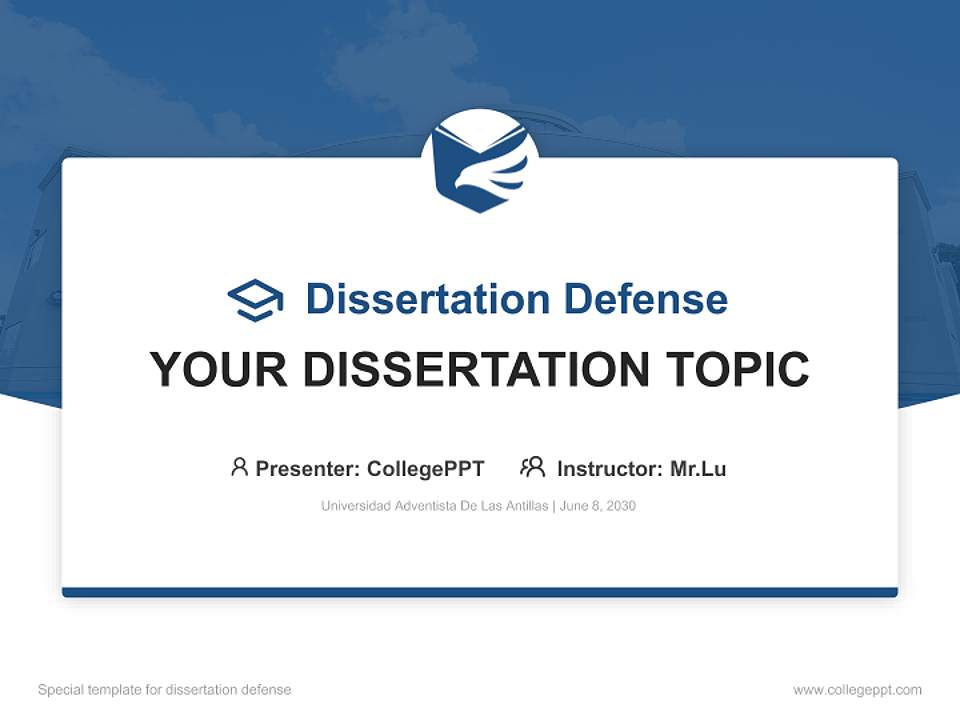 Dissertation Defense

YOUR DISSERTATION TOPIC

Presenter: CollegePPT Instructor: Mr.Lu

Universidad Adventista De Las Antillas | June 8, 2030

Special template for dissertation defense

www.collegeppt.com